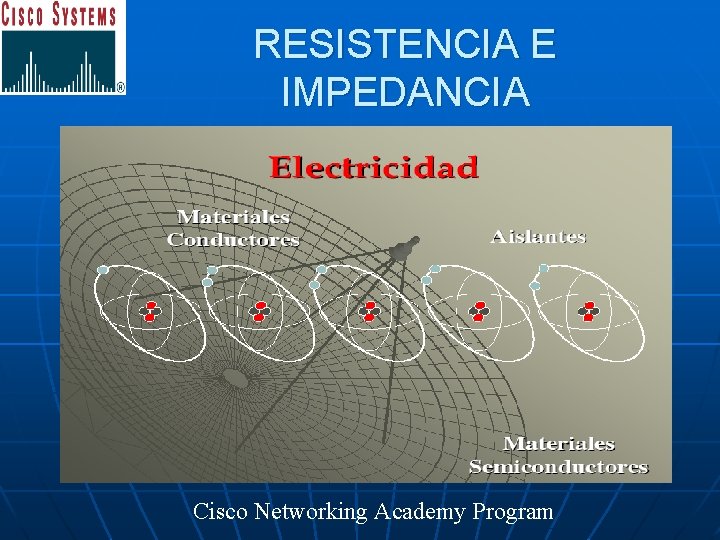 CISCO SYSTEMS

RESISTENCIA E IMPEDANCIA

Electricidad

Materiales Conductores

Aislantes

Materiales Semiconductores

Cisco Networking Academy Program